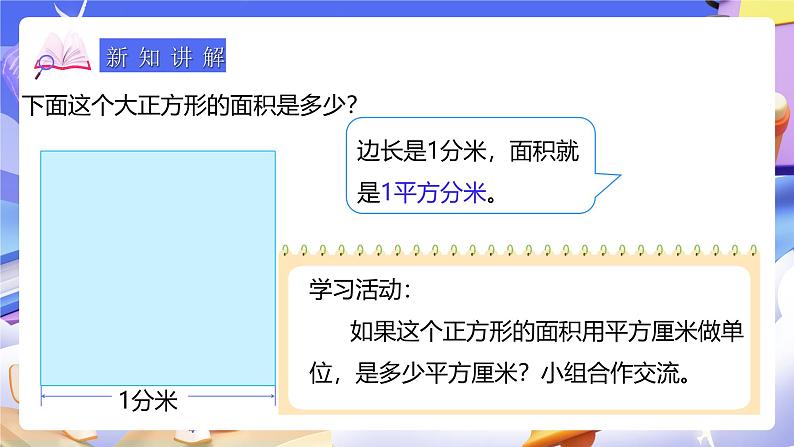 新知讲解

下面这个大正方形的面积是多少?

边长是1分米，面积就是1平方分米。

1分米

学习活动:

如果这个正方形的面积用平方厘米做单位，是多少平方厘米？小组合作交流。